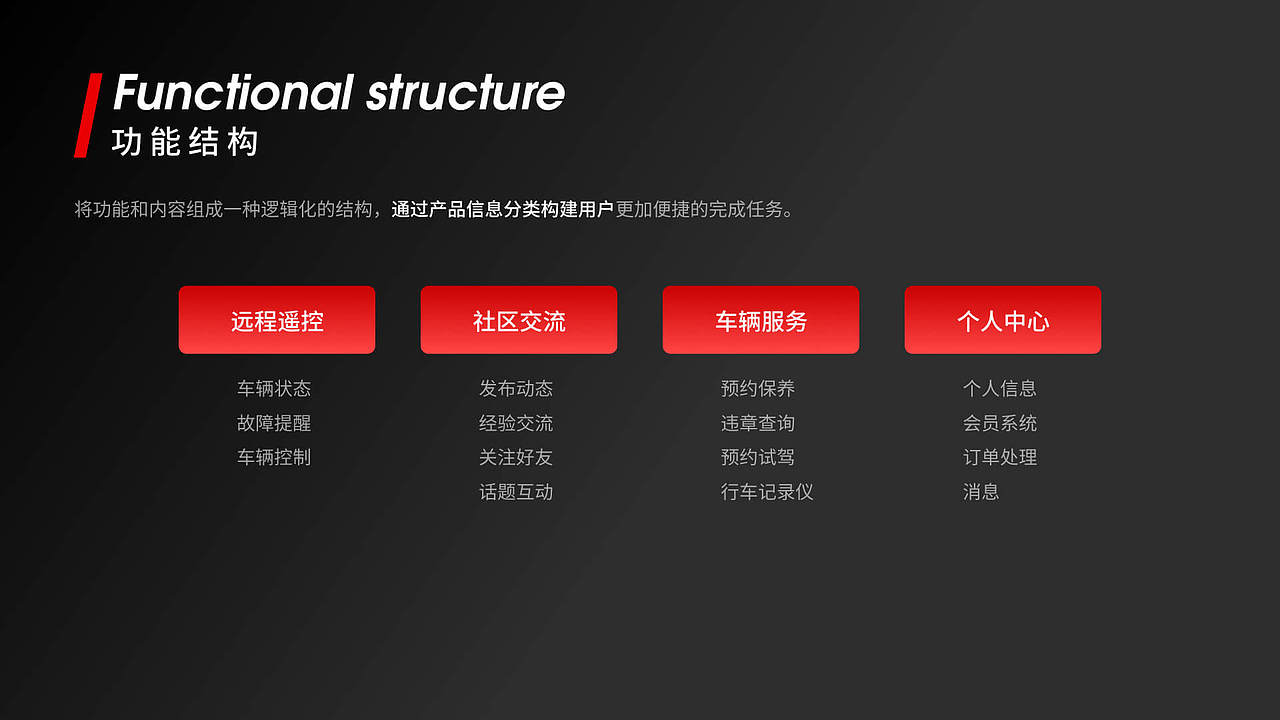 Functional structure
功能结构

将功能和内容组成一种逻辑化的结构，通过产品信息分类构建用户更加便捷的完成任务。

远程遥控
车辆状态
故障提醒
车辆控制

社区交流
发布动态
经验交流
关注好友
话题互动

车辆服务
预约保养
违章查询
预约试驾
行车记录仪

个人中心
个人信息
会员系统
订单处理
消息